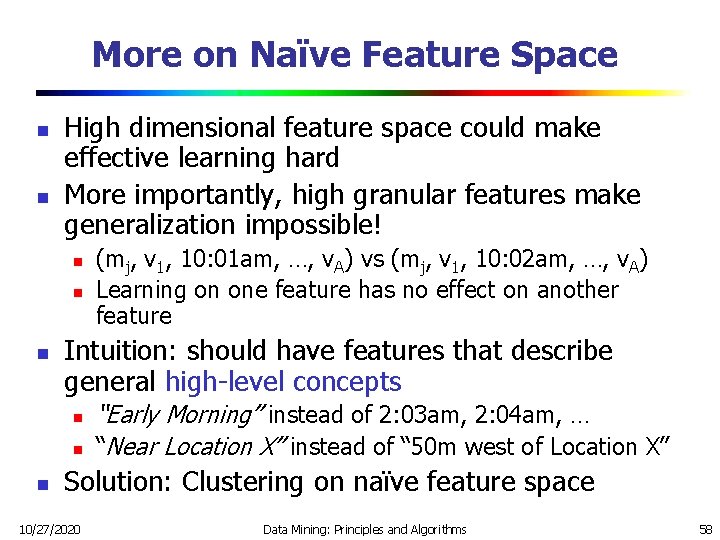 More on Naïve Feature Space

- High dimensional feature space could make effective learning hard
- More importantly, high granular features make generalization impossible!
  - ($m_j$, $v_1$, 10:01am, …, $v_A$) vs ($m_j$, $v_1$, 10:02am, …, $v_A$)
  - Learning on one feature has no effect on another feature
- Intuition: should have features that describe general high-level concepts
  - "Early Morning" instead of 2:03am, 2:04am, …
  - "Near Location X" instead of "50m west of Location X"
- Solution: Clustering on naïve feature space

10/27/2020 Data Mining: Principles and Algorithms 58